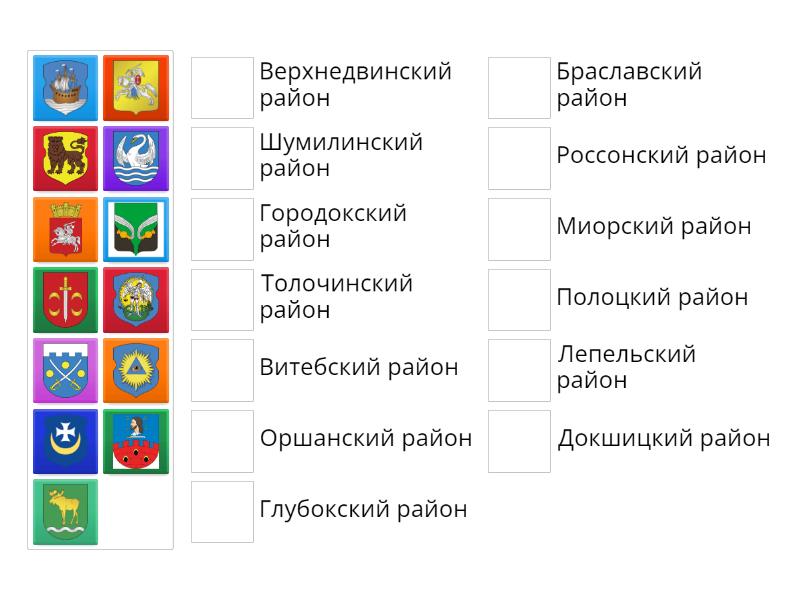 Верхнедвинский район

Шумилинский район

Городокский район

Толочинский район

Витебский район

Оршанский район

Глубокский район

Браславский район

Россонский район

Миорский район

Полоцкий район

Лепельский район

Докшицкий район